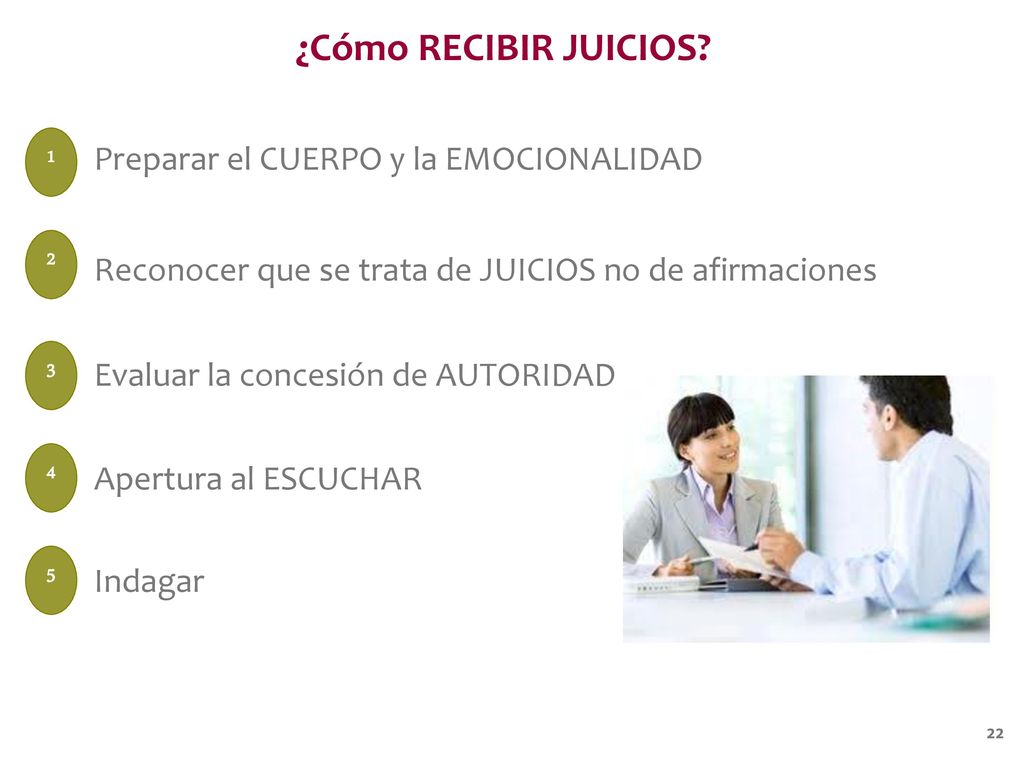 ¿Cómo RECIBIR JUICIOS?

1 Preparar el CUERPO y la EMOCIONALIDAD

2 Reconocer que se trata de JUICIOS no de afirmaciones

3 Evaluar la concesión de AUTORIDAD

4 Apertura al ESCUCHAR

5 Indagar

22